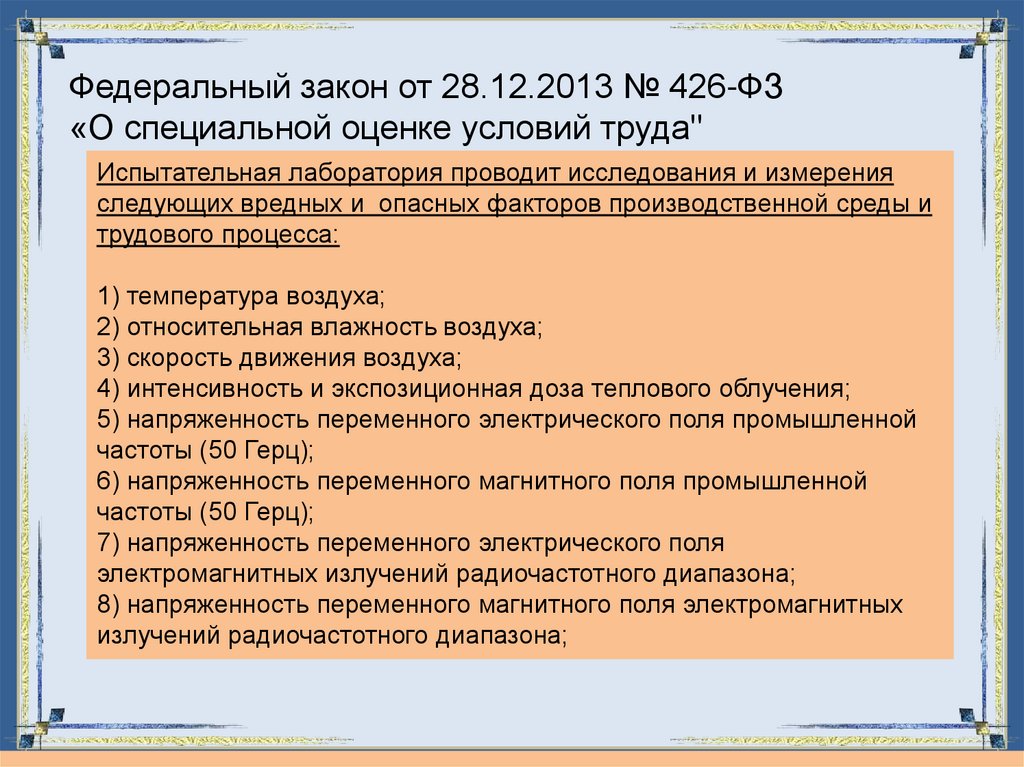 Федеральный закон от 28.12.2013 № 426-ФЗ «О специальной оценке условий труда"

Испытательная лаборатория проводит исследования и измерения следующих вредных и  опасных факторов производственной среды и трудового процесса:

1) температура воздуха;
2) относительная влажность воздуха;
3) скорость движения воздуха;
4) интенсивность и экспозиционная доза теплового облучения;
5) напряженность переменного электрического поля промышленной частоты (50 Герц);
6) напряженность переменного магнитного поля промышленной частоты (50 Герц);
7) напряженность переменного электрического поля электромагнитных излучений радиочастотного диапазона;
8) напряженность переменного магнитного поля электромагнитных излучений радиочастотного диапазона;